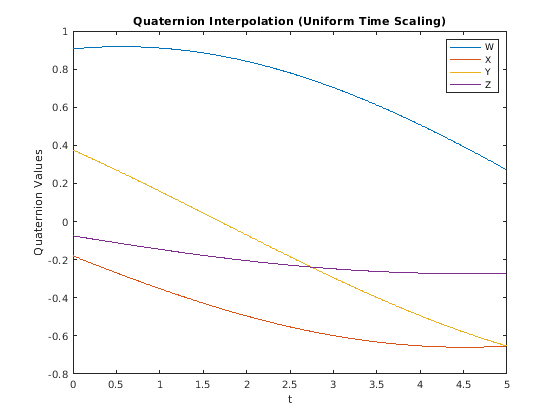 Quaternion Interpolation (Uniform Time Scaling)

W
X
Y
Z

Quaternion Values

1
0.8
0.6
0.4
0.2
0
-0.2
-0.4
-0.6
-0.8

0
0.5
1
1.5
2
2.5
3
3.5
4
4.5
5

t